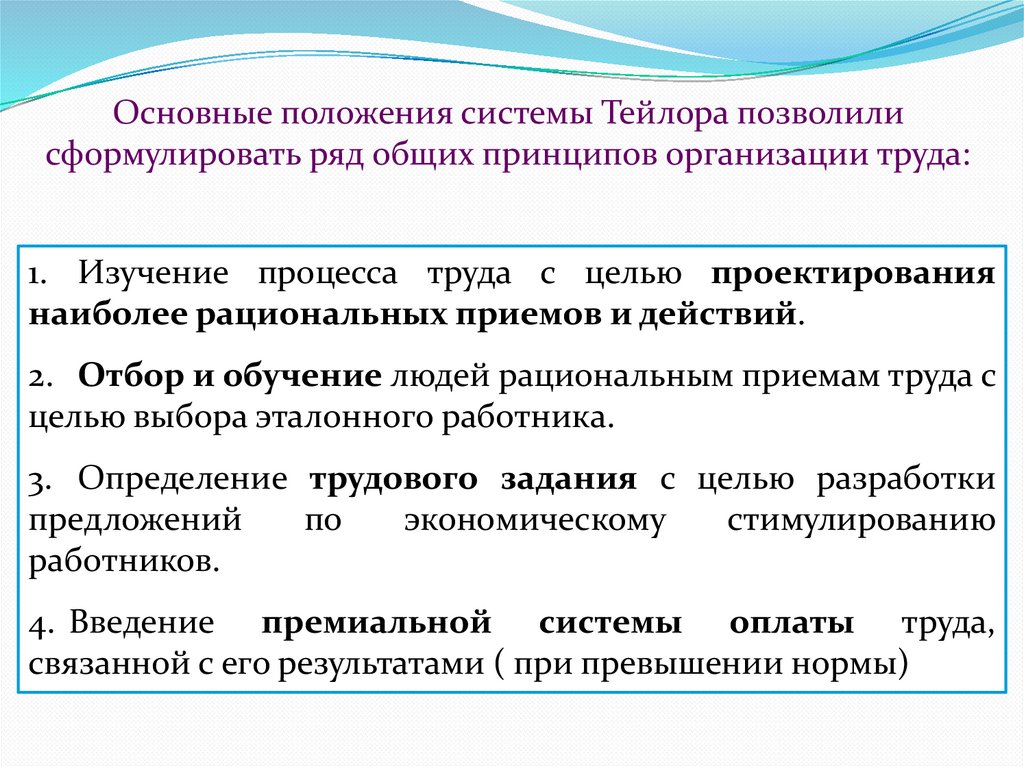 Основные положения системы Тейлора позволили сформулировать ряд общих принципов организации труда:

1. Изучение процесса труда с целью проектирования наиболее рациональных приемов и действий.

2. Отбор и обучение людей рациональным приемам труда с целью выбора эталонного работника.

3. Определение трудового задания с целью разработки предложений по экономическому стимулированию работников.

4. Введение премиальной системы оплаты труда, связанной с его результатами ( при превышении нормы)